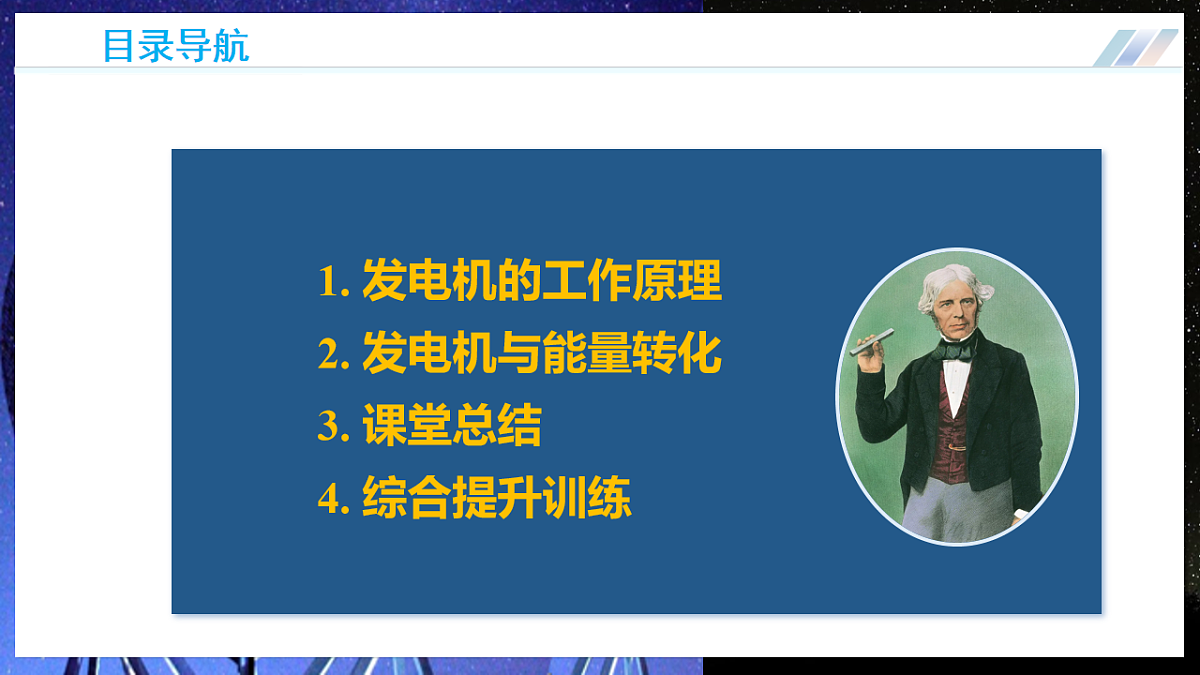 目录导航

1. 发电机的工作原理
2. 发电机与能量转化
3. 课堂总结
4. 综合提升训练